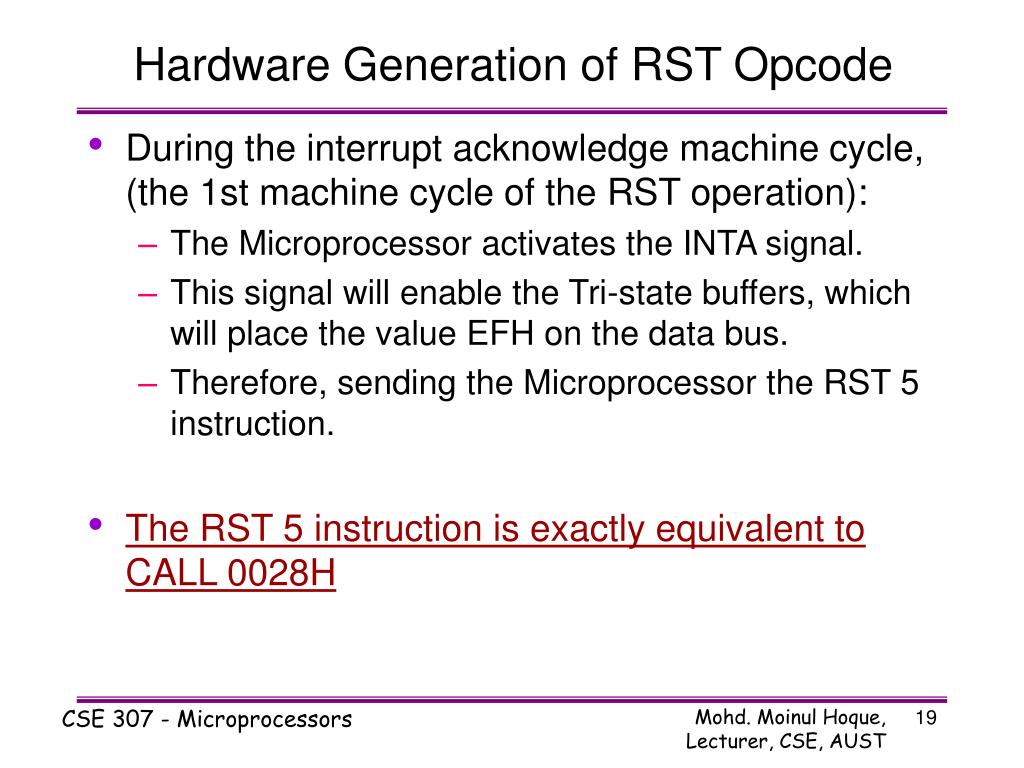 Hardware Generation of RST Opcode

• During the interrupt acknowledge machine cycle, (the 1st machine cycle of the RST operation):
– The Microprocessor activates the INTA signal.
– This signal will enable the Tri-state buffers, which will place the value EFH on the data bus.
– Therefore, sending the Microprocessor the RST 5 instruction.

• The RST 5 instruction is exactly equivalent to CALL 0028H

CSE 307 - Microprocessors

Mohd. Moinul Hoque, Lecturer, CSE, AUST

19